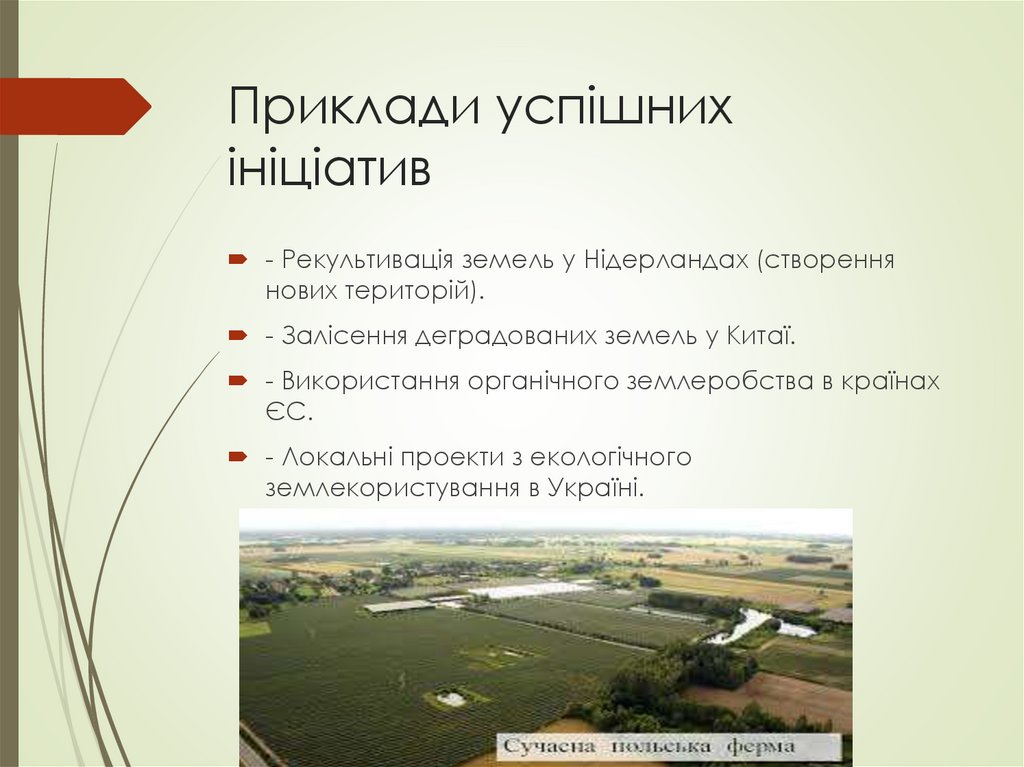 Приклади успішних ініціатив

- Рекультивація земель у Нідерландах (створення нових територій).

- Залісення деградованих земель у Китаї.

- Використання органічного землеробства в країнах ЄС.

- Локальні проекти з екологічного землекористування в Україні.

Сучасна польська ферма